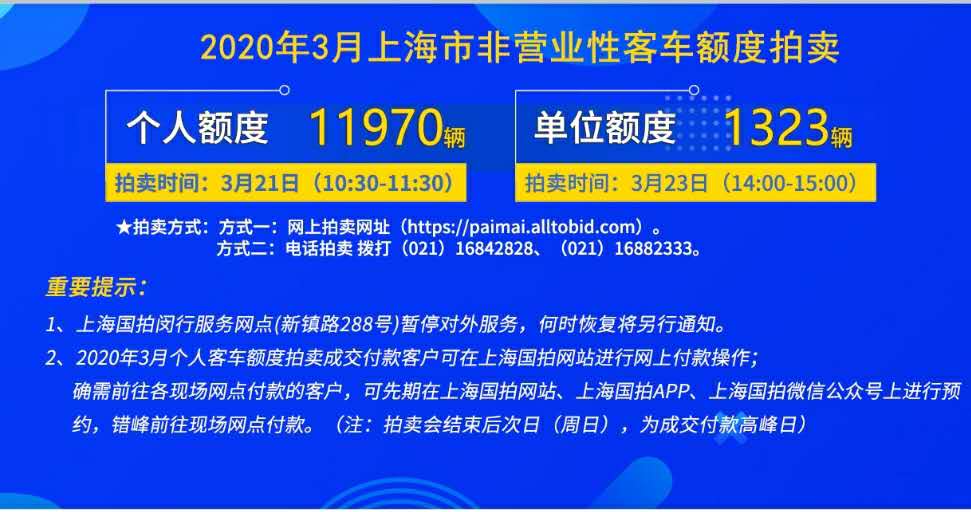 2020年3月上海市非营业性客车额度拍卖

个人额度 11970辆

拍卖时间：3月21日（10:30-11:30）

单位额度 1323辆

拍卖时间：3月23日（14:00-15:00）

★拍卖方式：方式一：网上拍卖网址（https://paimai.alltobid.com）。
方式二：电话拍卖 拨打（021）16842828、（021）16882333。

重要提示：

1、上海国拍闵行服务网点(新镇路288号)暂停对外服务，何时恢复将另行通知。

2、2020年3月个人客车额度拍卖成交付款客户可在上海国拍网站进行网上付款操作；确需前往各现场网点付款的客户，可先期在上海国拍网站、上海国拍APP、上海国拍微信公众号上进行预约，错峰前往现场网点付款。（注：拍卖会结束后次日（周日），为成交付款高峰日）